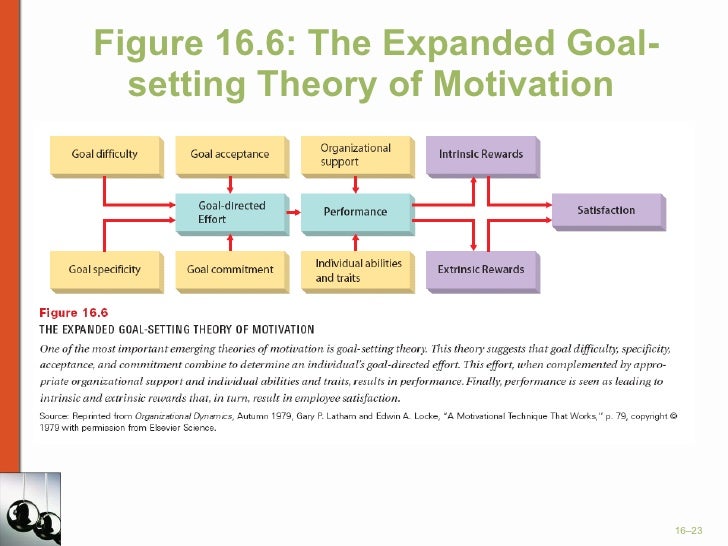 Figure 16.6: The Expanded Goal-setting Theory of Motivation

Goal difficulty

Goal acceptance

Organizational support

Intrinsic Rewards

Goal-directed Effort

Performance

Satisfaction

Goal specificity

Goal commitment

Individual abilities and traits

Extrinsic Rewards

Figure 16.6

THE EXPANDED GOAL-SETTING THEORY OF MOTIVATION

One of the most important emerging theories of motivation is goal-setting theory. This theory suggests that goal difficulty, specificity, acceptance, and commitment combine to determine an individual's goal-directed effort. This effort, when complemented by appropriate organizational support and individual abilities and traits, results in performance. Finally, performance is seen as leading to intrinsic and extrinsic rewards that, in turn, result in employee satisfaction.

Source: Reprinted from Organizational Dynamics, Autumn 1979, Gary P. Latham and Edwin A. Locke, "A Motivational Technique That Works," p. 79, copyright © 1979 with permission from Elsevier Science.

16–23